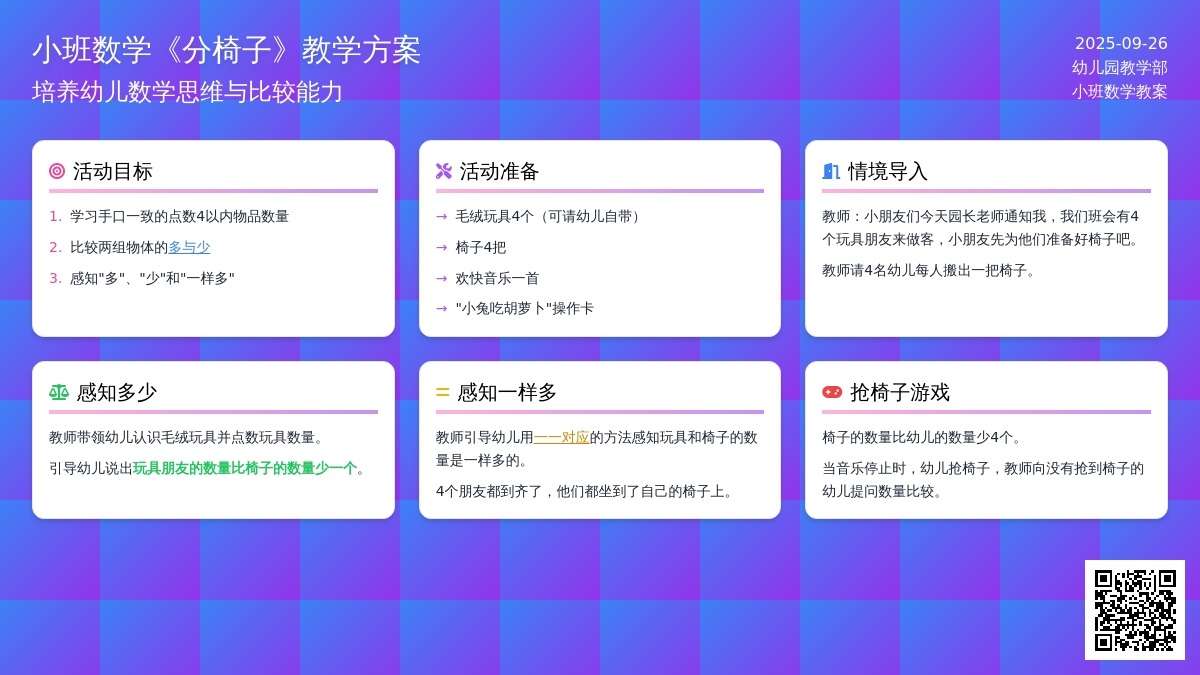 小班数学《分椅子》教学方案
培养幼儿数学思维与比较能力

2025-09-26
幼儿园教学部
小班数学教案

活动目标

1. 学习手口一致的点数4以内物品数量
2. 比较两组物体的多与少
3. 感知"多"、"少"和"一样多"

活动准备

→ 毛绒玩具4个（可请幼儿自带）
→ 椅子4把
→ 欢快音乐一首
→ "小兔吃胡萝卜"操作卡

情境导入

教师：小朋友们今天园长老师通知我，我们班会有4个玩具朋友来做客，小朋友先为他们准备好椅子吧。

教师请4名幼儿每人搬出一把椅子。

感知多少

教师带领幼儿认识毛绒玩具并点数玩具数量。

引导幼儿说出玩具朋友的数量比椅子的数量少一个。

感知一样多

教师引导幼儿用一一对应的方法感知玩具和椅子的数量是一样多的。

4个朋友都到齐了，他们都坐到了自己的椅子上。

抢椅子游戏

椅子的数量比幼儿的数量少4个。

当音乐停止时，幼儿抢椅子，教师向没有抢到椅子的幼儿提问数量比较。